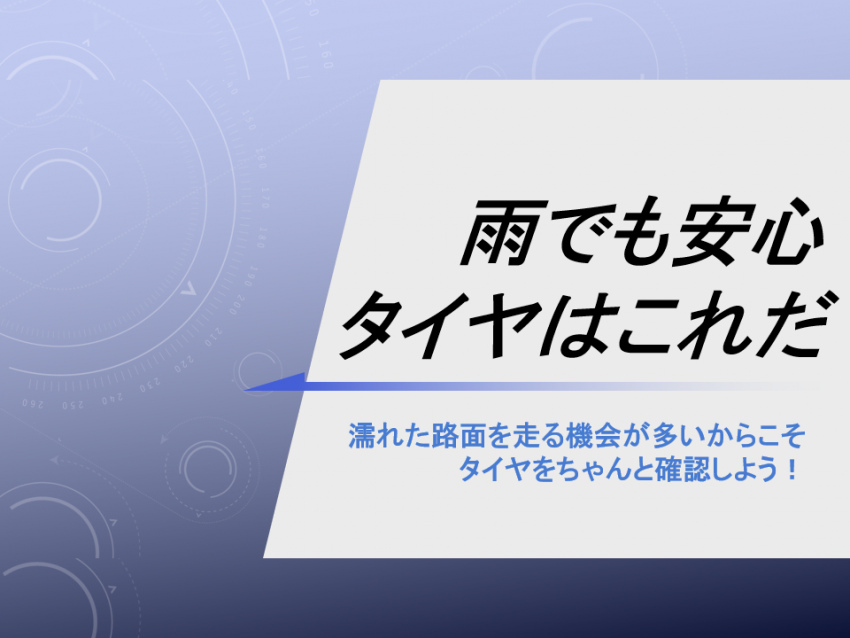 雨でも安心
タイヤはこれだ

濡れた路面を走る機会が多いからこそ
タイヤをちゃんと確認しよう！